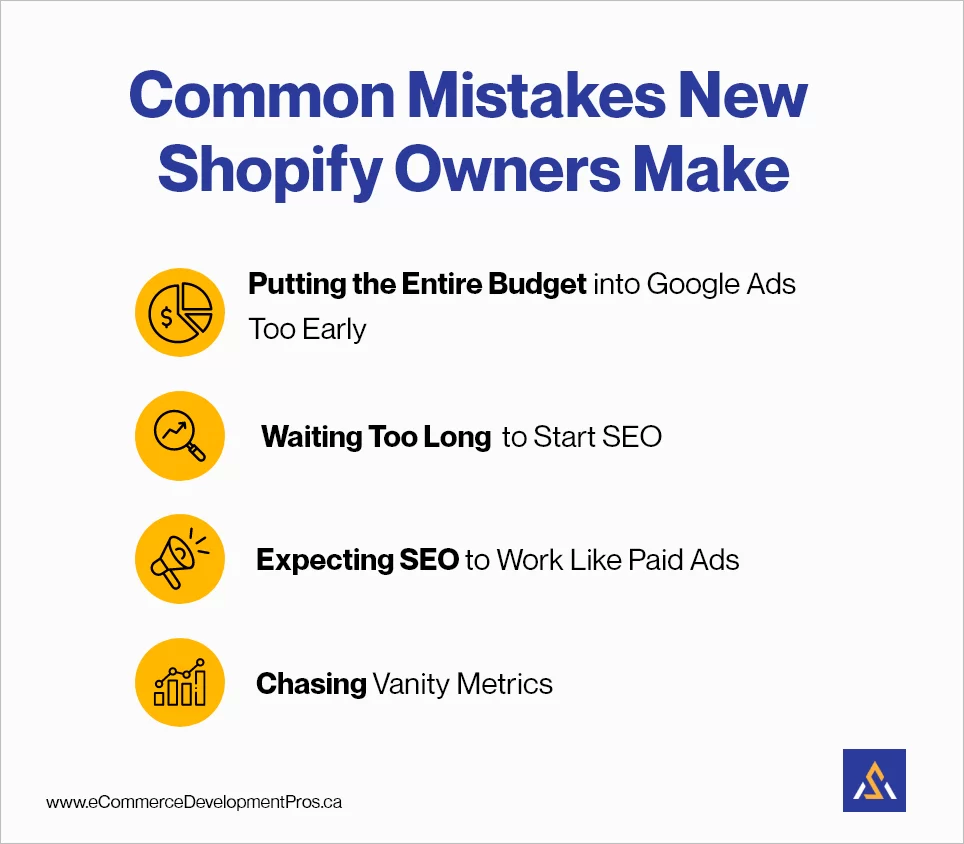 Common Mistakes New Shopify Owners Make

Putting the Entire Budget into Google Ads Too Early

Waiting Too Long to Start SEO

Expecting SEO to Work Like Paid Ads

Chasing Vanity Metrics

www.eCommerceDevelopmentPros.ca